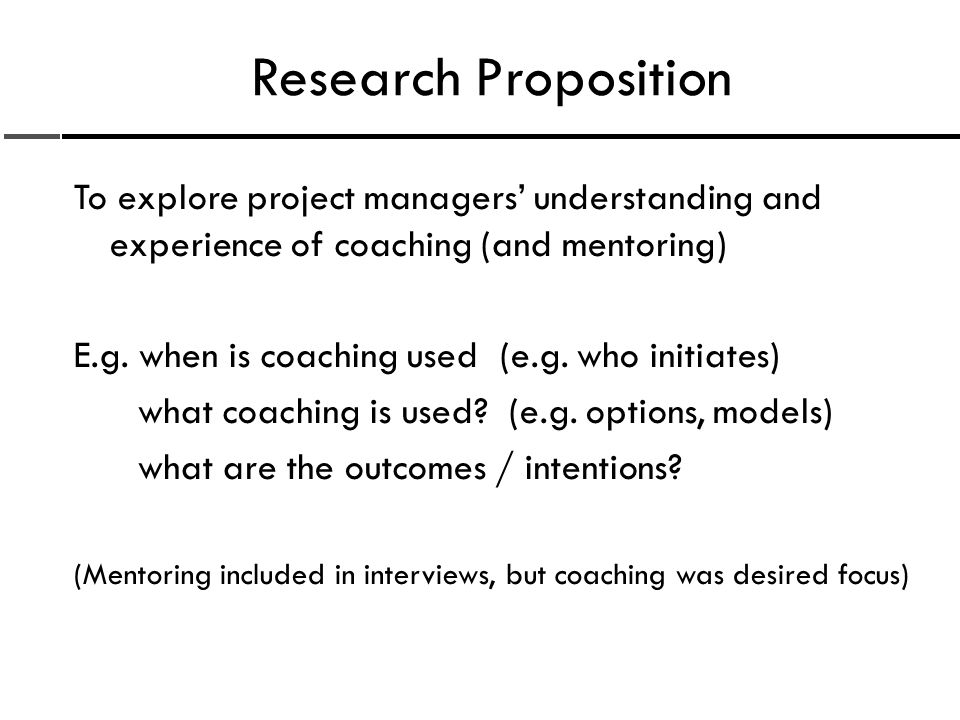 Research Proposition

To explore project managers' understanding and experience of coaching (and mentoring)

E.g. when is coaching used (e.g. who initiates)
what coaching is used? (e.g. options, models)
what are the outcomes / intentions?

(Mentoring included in interviews, but coaching was desired focus)